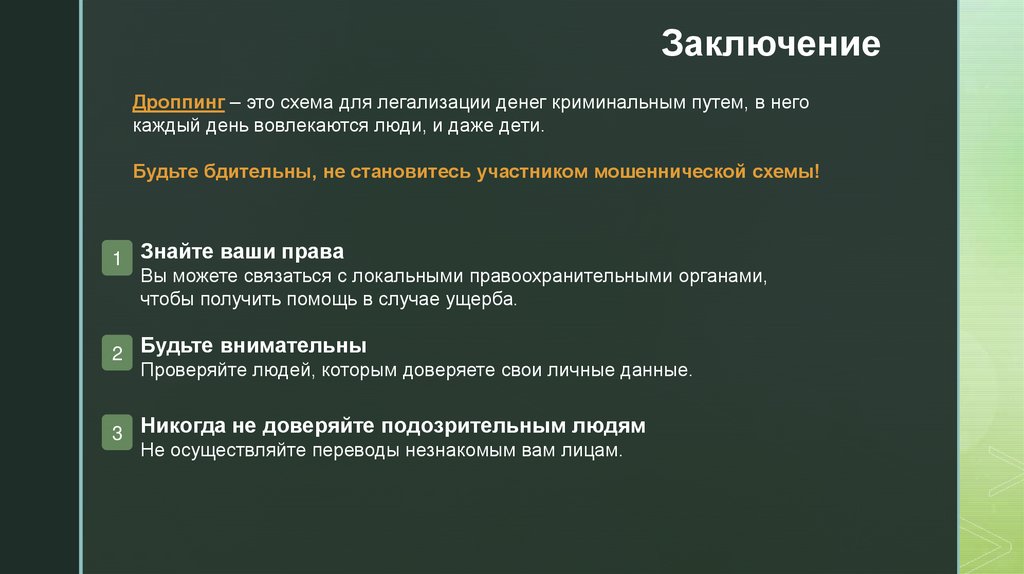 Заключение

Дроппинг – это схема для легализации денег криминальным путем, в него каждый день вовлекаются люди, и даже дети.

Будьте бдительны, не становитесь участником мошеннической схемы!

1 Знайте ваши права
Вы можете связаться с локальными правоохранительными органами, чтобы получить помощь в случае ущерба.

2 Будьте внимательны
Проверяйте людей, которым доверяете свои личные данные.

3 Никогда не доверяйте подозрительным людям
Не осуществляйте переводы незнакомым вам лицам.